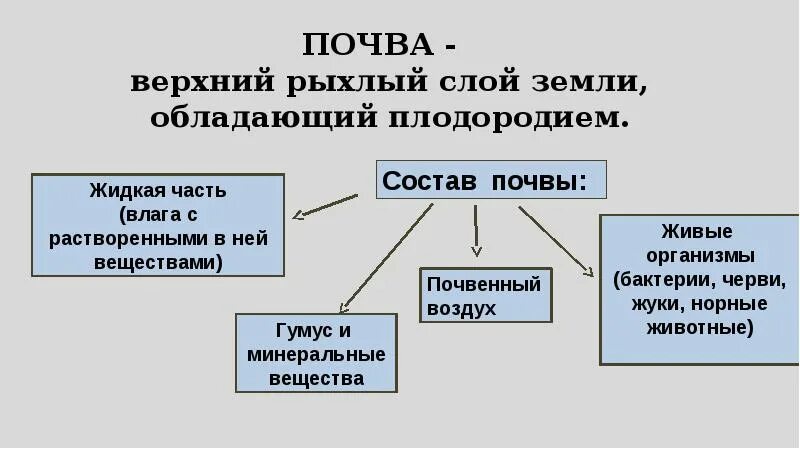 ПОЧВА -
верхний рыхлый слой земли, обладающий плодородием.

Состав почвы:

Жидкая часть (влага с растворенными в ней веществами)

Гумус и минеральные вещества

Почвенный воздух

Живые организмы (бактерии, черви, жуки, норные животные)